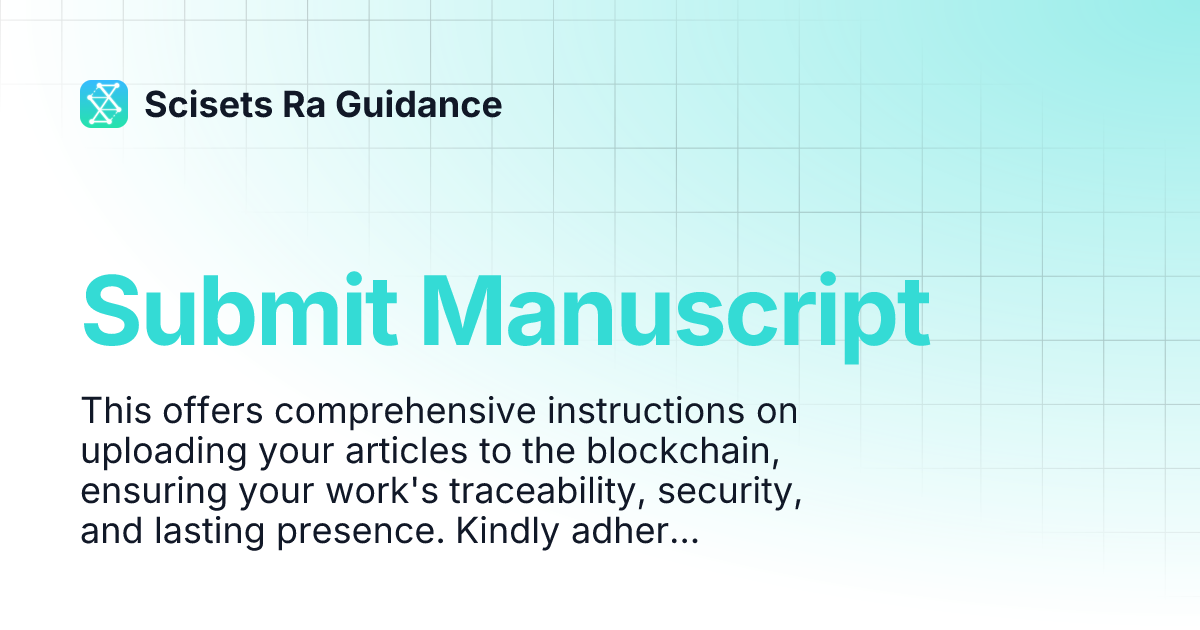 Scisets Ra Guidance

Submit Manuscript

This offers comprehensive instructions on uploading your articles to the blockchain, ensuring your work's traceability, security, and lasting presence. Kindly adher...